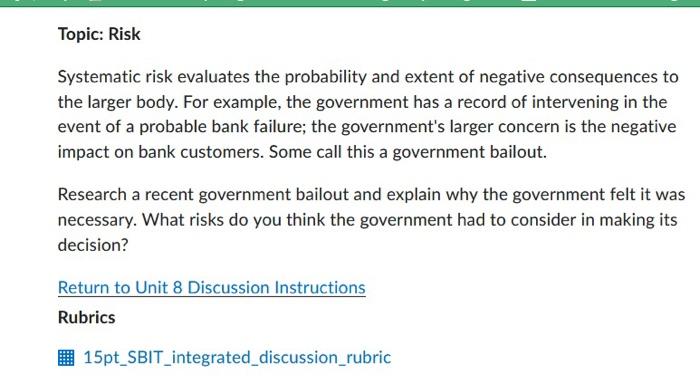 Topic: Risk

Systematic risk evaluates the probability and extent of negative consequences to the larger body. For example, the government has a record of intervening in the event of a probable bank failure; the government's larger concern is the negative impact on bank customers. Some call this a government bailout.

Research a recent government bailout and explain why the government felt it was necessary. What risks do you think the government had to consider in making its decision?

Return to Unit 8 Discussion Instructions

Rubrics

15pt_SBIT_integrated_discussion_rubric